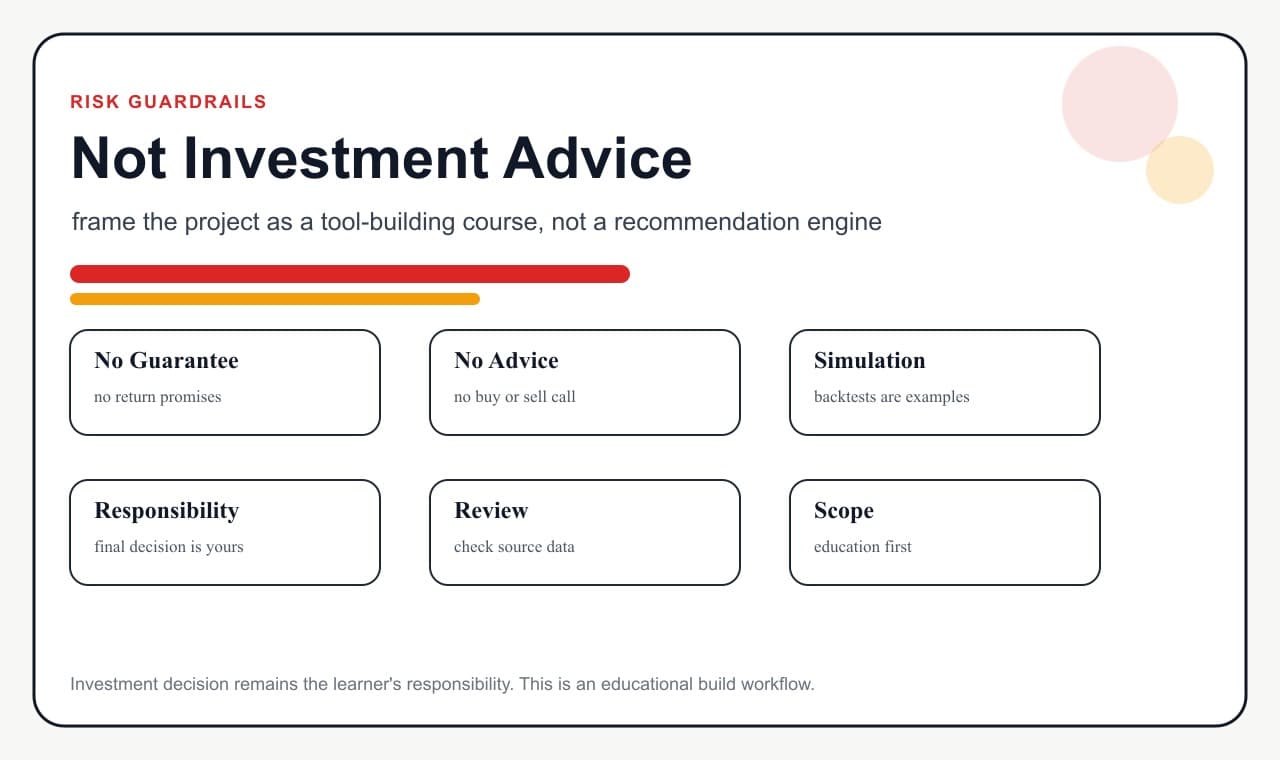 RISK GUARDRAILS

Not Investment Advice

frame the project as a tool-building course, not a recommendation engine

No Guarantee
no return promises

No Advice
no buy or sell call

Simulation
backtests are examples

Responsibility
final decision is yours

Review
check source data

Scope
education first

Investment decision remains the learner's responsibility. This is an educational build workflow.